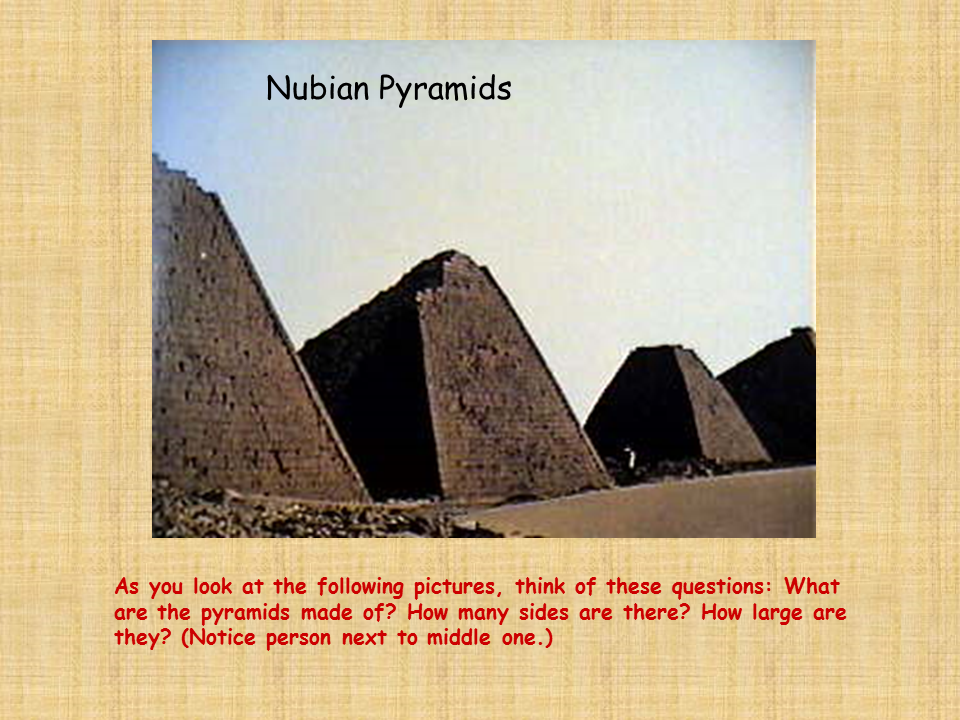 Nubian Pyramids

As you look at the following pictures, think of these questions: What are the pyramids made of? How many sides are there? How large are they? (Notice person next to middle one.)